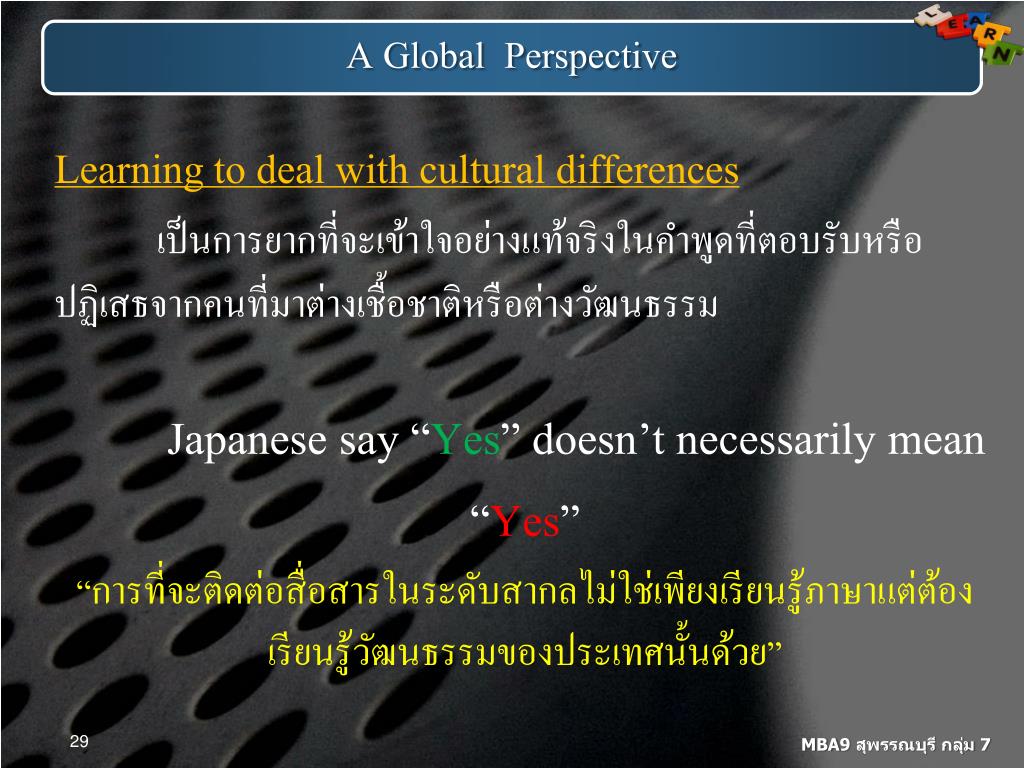 A Global Perspective

LEARN

Learning to deal with cultural differences

เป็นการยากที่จะเข้าใจอย่างแท้จริงในคำพูดที่ตอบรับหรือปฏิเสธจากคนที่มาต่างเชื้อชาติหรือต่างวัฒนธรรม

Japanese say “Yes” doesn’t necessarily mean “Yes”

“การที่จะติดต่อสื่อสารในระดับสากลไม่ใช่เพียงเรียนรู้ภาษาแต่ต้องเรียนรู้วัฒนธรรมของประเทศนั้นด้วย”

29

MBA9 สุพรรณบุรี กลุ่ม 7